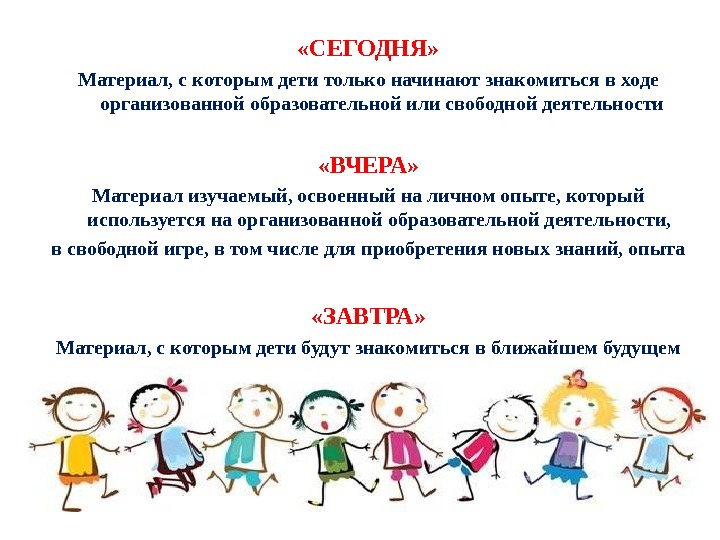 «СЕГОДНЯ»
Материал, с которым дети только начинают знакомиться в ходе организованной образовательной или свободной деятельности

«ВЧЕРА»
Материал изучаемый, освоенный на личном опыте, который используется на организованной образовательной деятельности, в свободной игре, в том числе для приобретения новых знаний, опыта

«ЗАВТРА»
Материал, с которым дети будут знакомиться в ближайшем будущем